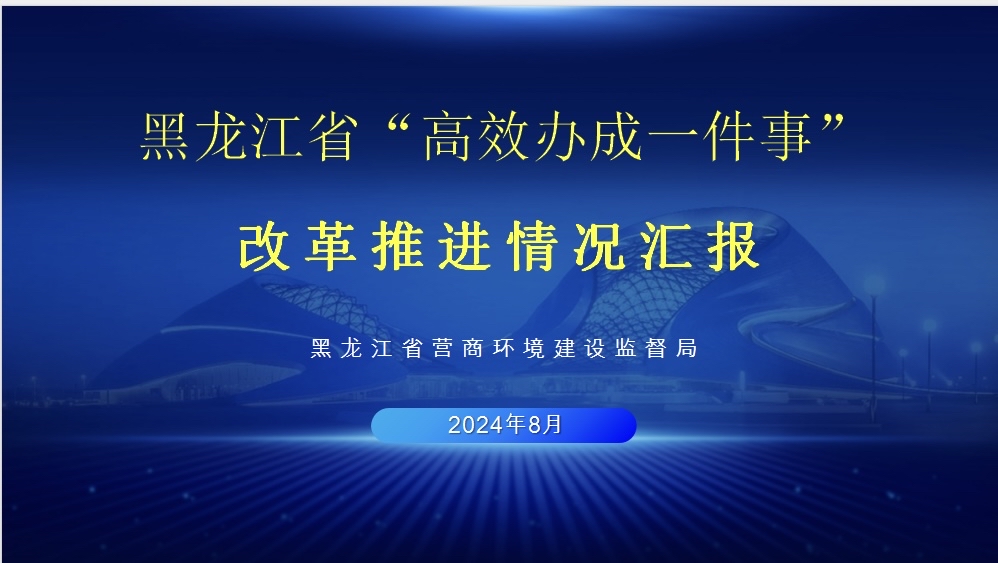 黑龙江省“高效办成一件事”

改革推进情况汇报

黑龙江省营商环境建设监督局

2024年8月